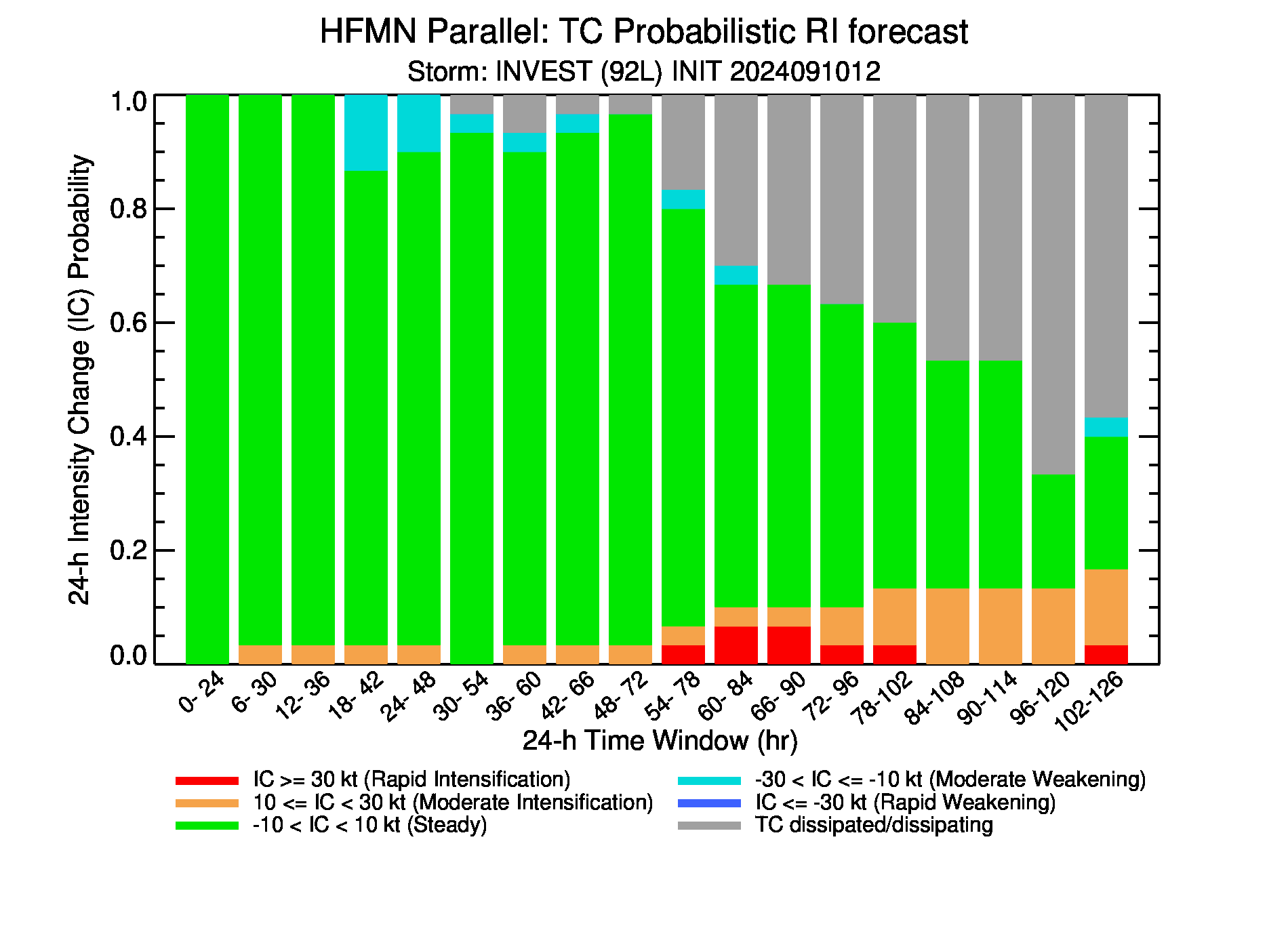 HFMN Parallel: TC Probabilistic RI forecast
Storm: INVEST (92L) INIT 2024091012

24-h Intensity Change (IC) Probability

1.0
0.8
0.6
0.4
0.2
0.0

0- 24
6- 30
12- 36
18- 42
24- 48
30- 54
36- 60
42- 66
48- 72
54- 78
60- 84
66- 90
72- 96
78-102
84-108
90-114
96-120
102-126

24-h Time Window (hr)

IC >= 30 kt (Rapid Intensification)
10 <= IC < 30 kt (Moderate Intensification)
-10 < IC < 10 kt (Steady)
-30 < IC <= -10 kt (Moderate Weakening)
IC <= -30 kt (Rapid Weakening)
TC dissipated/dissipating